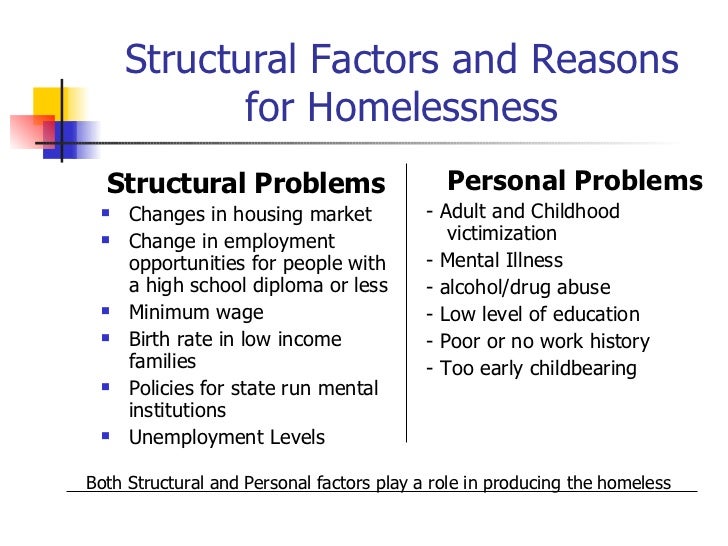 Structural Factors and Reasons for Homelessness

Structural Problems

- Changes in housing market
- Change in employment opportunities for people with a high school diploma or less
- Minimum wage
- Birth rate in low income families
- Policies for state run mental institutions
- Unemployment Levels

Personal Problems

- Adult and Childhood victimization
- Mental Illness
- alcohol/drug abuse
- Low level of education
- Poor or no work history
- Too early childbearing

Both Structural and Personal factors play a role in producing the homeless